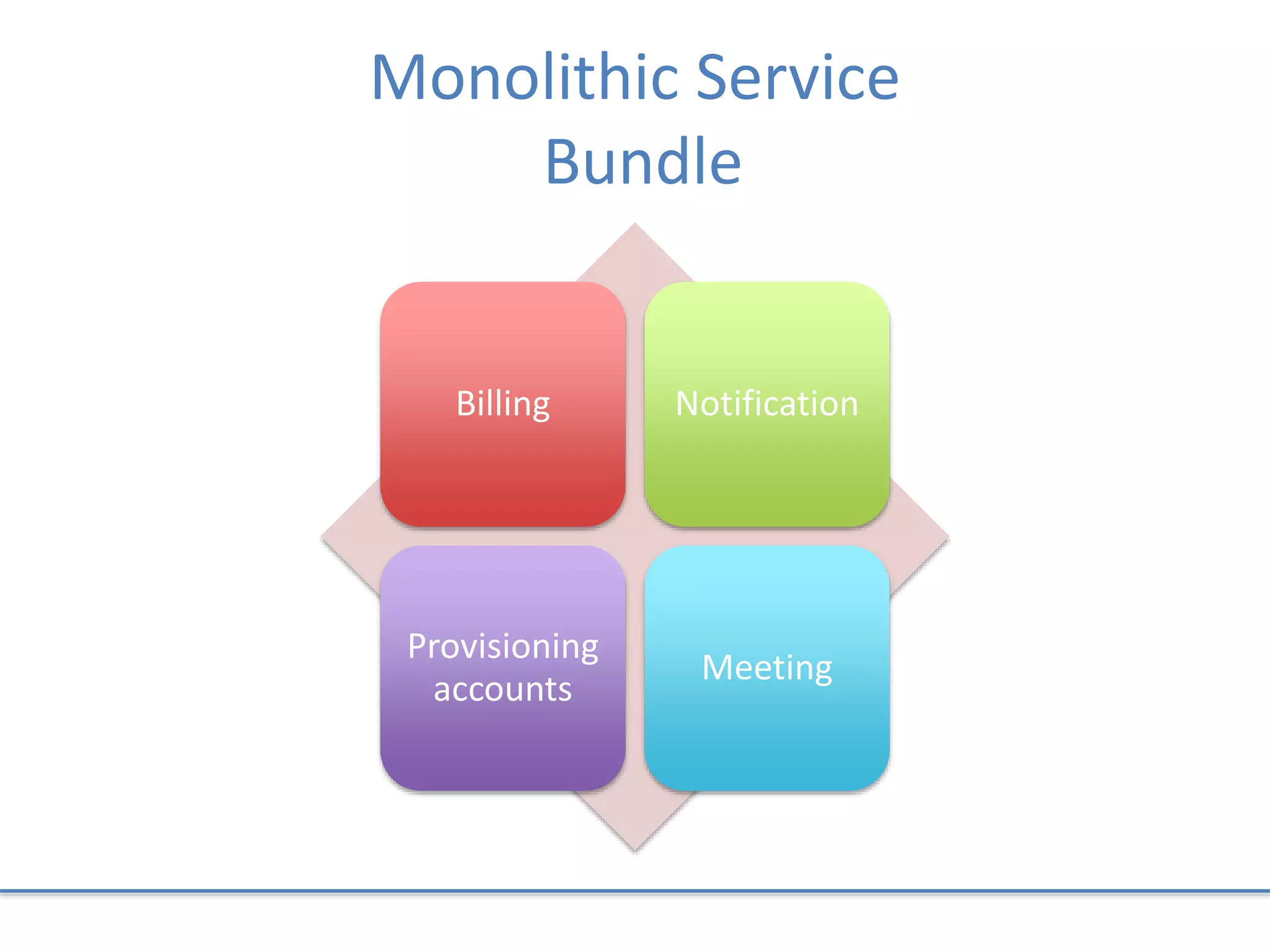 Monolithic Service Bundle

Billing

Notification

Provisioning accounts

Meeting